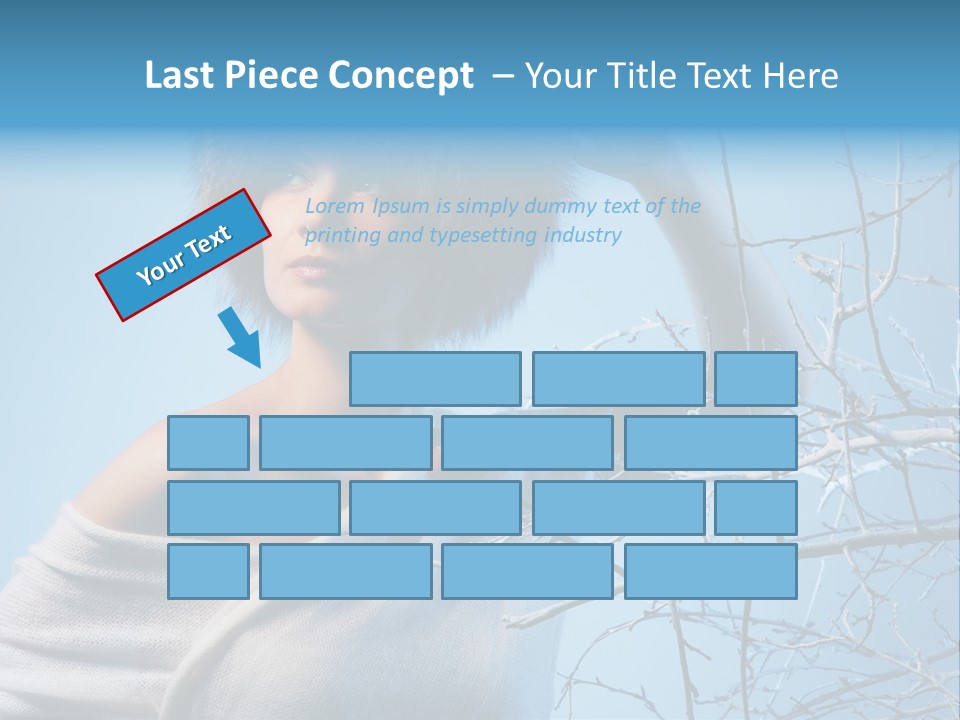 Last Piece Concept – Your Title Text Here

Your Text

Lorem Ipsum is simply dummy text of the printing and typesetting industry